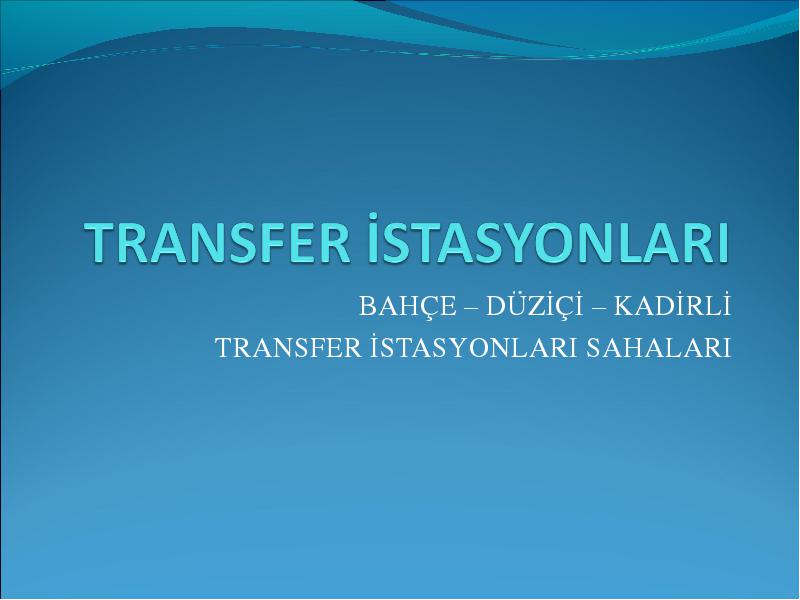 TRANSFER İSTASYONLARI

BAHÇE – DÜZİÇİ – KADİRLİ
TRANSFER İSTASYONLARI SAHALARI